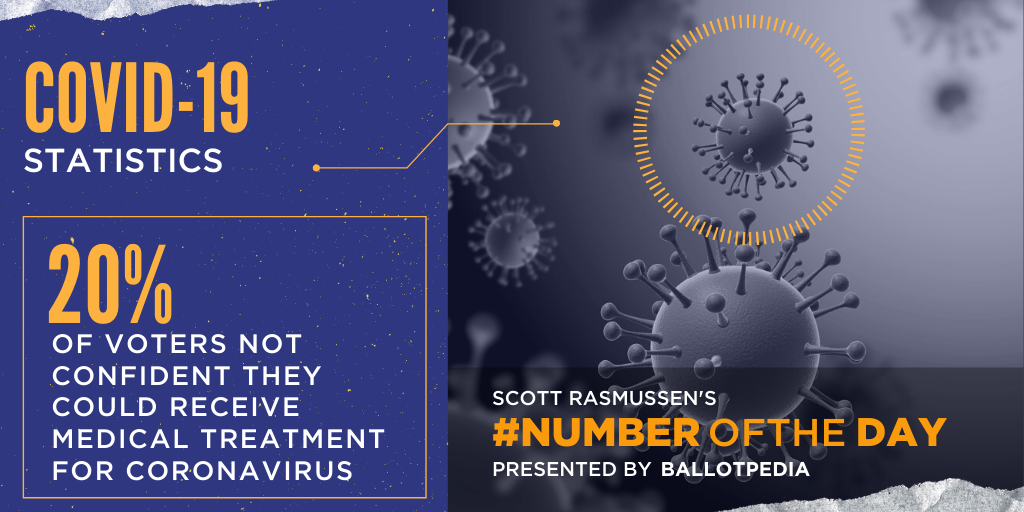 COVID-19
STATISTICS

20%
OF VOTERS NOT CONFIDENT THEY COULD RECEIVE MEDICAL TREATMENT FOR CORONAVIRUS

SCOTT RASMUSSEN'S
#NUMBER OF THE DAY
PRESENTED BY BALLOTPEDIA